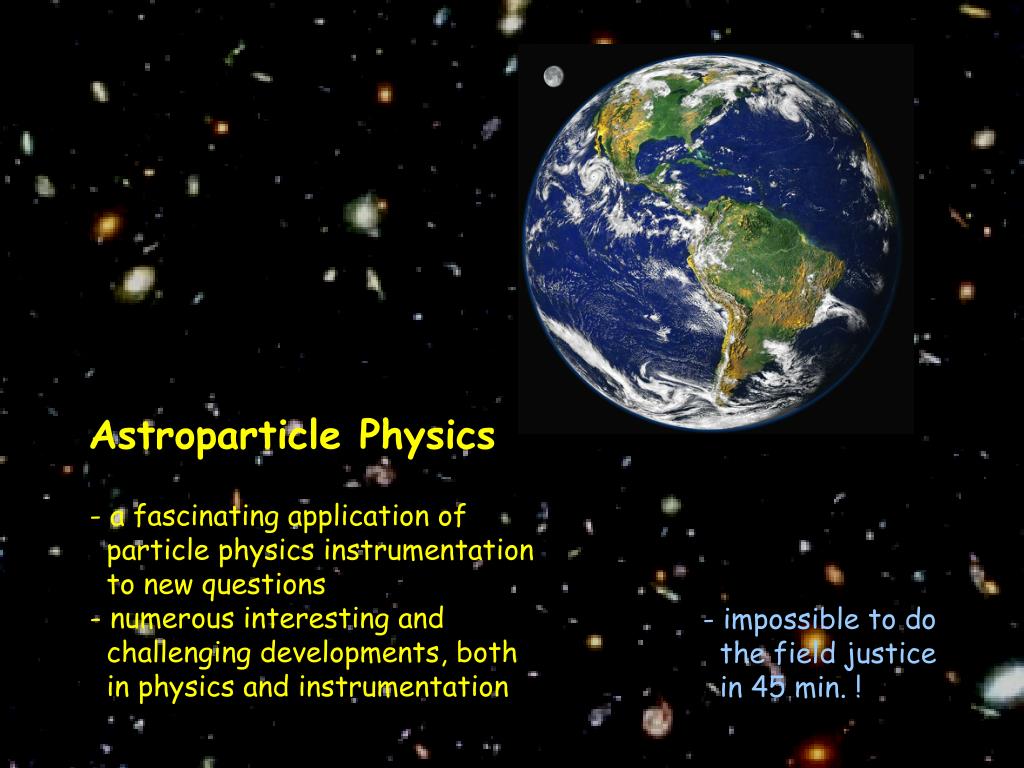 Astroparticle Physics

- a fascinating application of particle physics instrumentation to new questions
- numerous interesting and challenging developments, both in physics and instrumentation

- impossible to do the field justice in 45 min. !